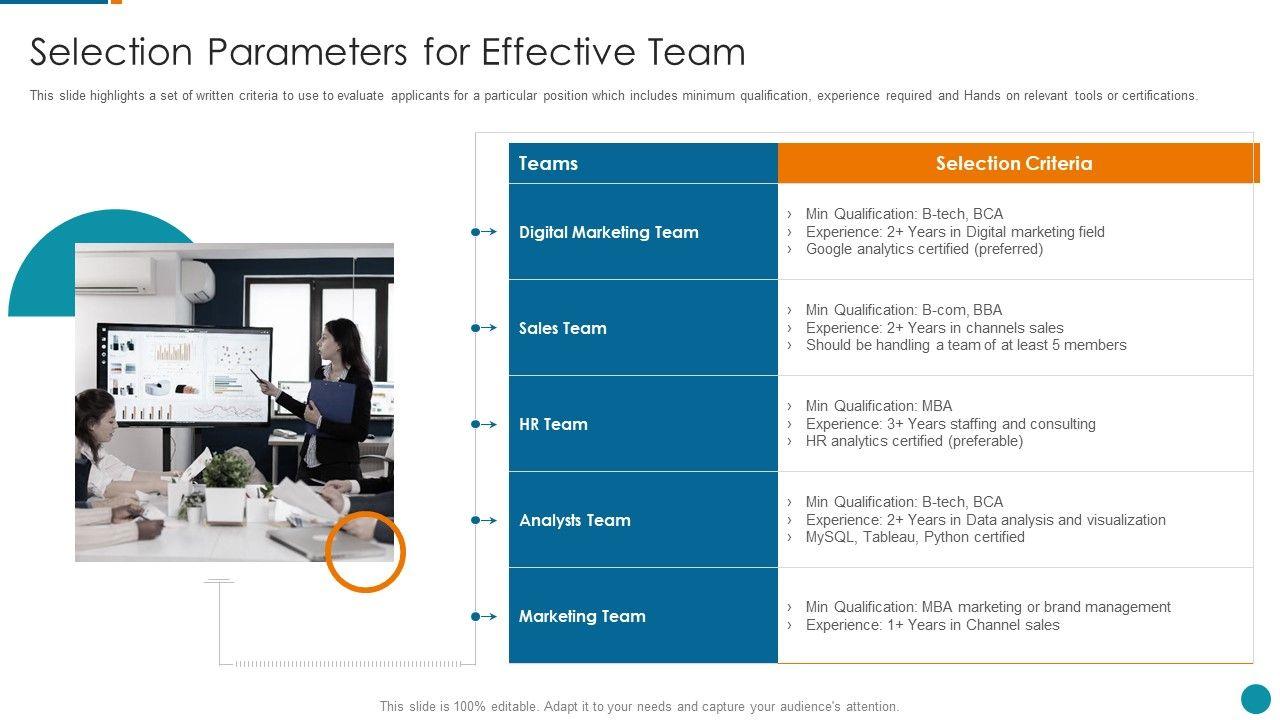 Selection Parameters for Effective Team

This slide highlights a set of written criteria to use to evaluate applicants for a particular position which includes minimum qualification, experience required and Hands on relevant tools or certifications.

| Teams | Selection Criteria |
|---|---|
| Digital Marketing Team | › Min Qualification: B-tech, BCA › Experience: 2+ Years in Digital marketing field › Google analytics certified (preferred) |
| Sales Team | › Min Qualification: B-com, BBA › Experience: 2+ Years in channels sales › Should be handling a team of at least 5 members |
| HR Team | › Min Qualification: MBA › Experience: 3+ Years staffing and consulting › HR analytics certified (preferable) |
| Analysts Team | › Min Qualification: B-tech, BCA › Experience: 2+ Years in Data analysis and visualization › MySQL, Tableau, Python certified |
| Marketing Team | › Min Qualification: MBA marketing or brand management › Experience: 1+ Years in Channel sales |

This slide is 100% editable. Adapt it to your needs and capture your audience's attention.